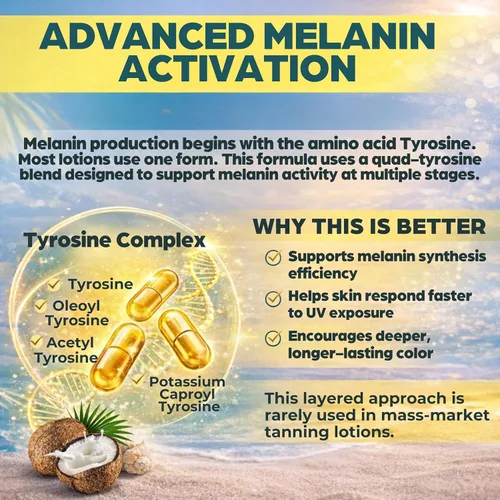 ADVANCED MELANIN ACTIVATION

Melanin production begins with the amino acid Tyrosine. Most lotions use one form. This formula uses a quad–tyrosine blend designed to support melanin activity at multiple stages.

Tyrosine Complex

Tyrosine

Oleoyl Tyrosine

Acetyl Tyrosine

Potassium Caproyl Tyrosine

WHY THIS IS BETTER

Supports melanin synthesis efficiency

Helps skin respond faster to UV exposure

Encourages deeper, longer–lasting color

This layered approach is rarely used in mass-market tanning lotions.